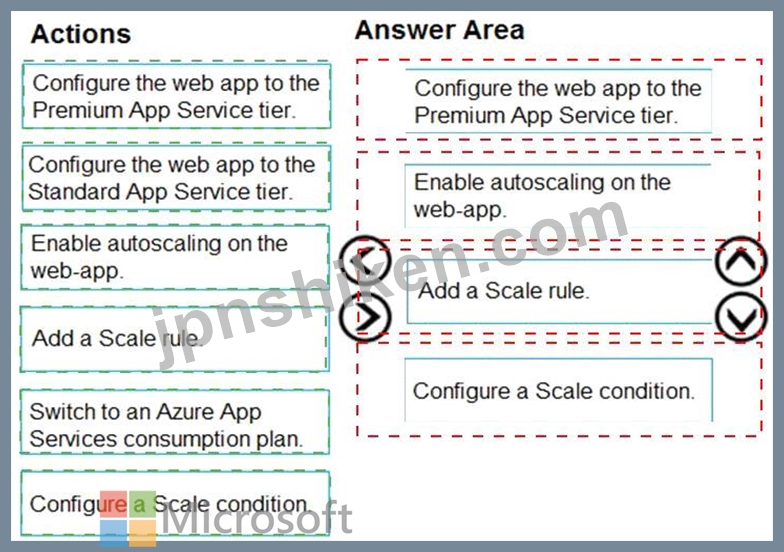 Actions

Configure the web app to the Premium App Service tier.

Configure the web app to the Standard App Service tier.

Enable autoscaling on the web-app.

Add a Scale rule.

Switch to an Azure App Services consumption plan.

Configure a Scale condition.

Answer Area

Configure the web app to the Premium App Service tier.

Enable autoscaling on the web-app.

Add a Scale rule.

Configure a Scale condition.

jpnshiken.com

Microsoft